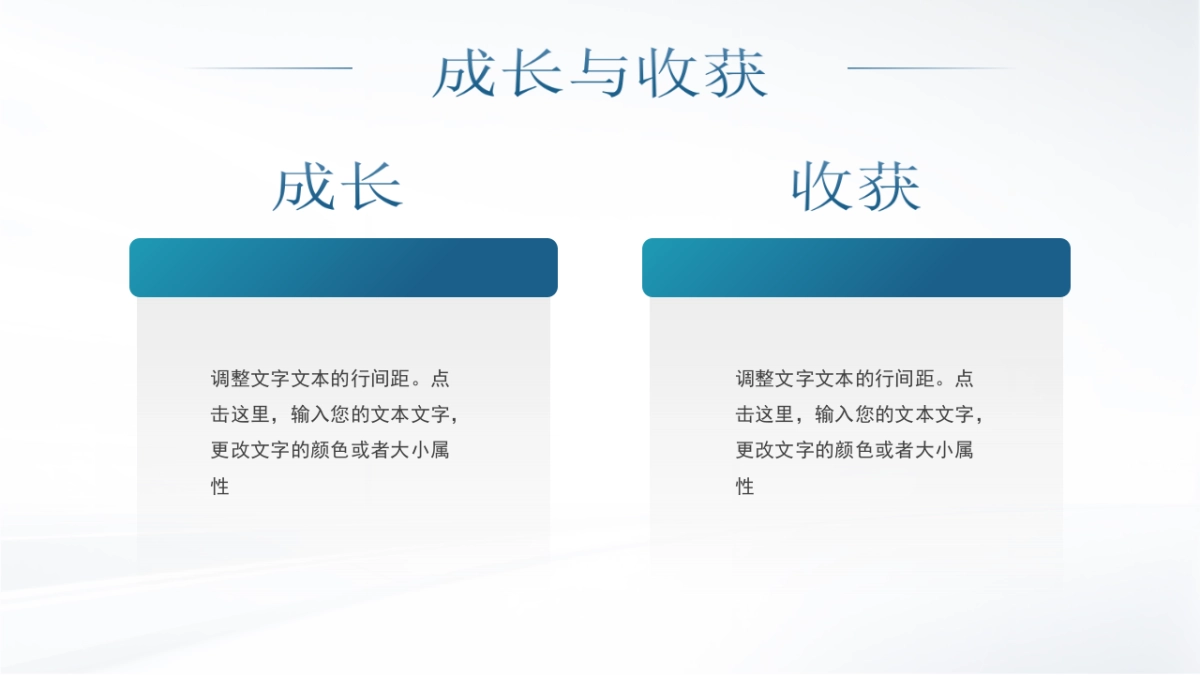 成长与收获

成长

调整文字文本的行间距。点击这里，输入您的文本文字，更改文字的颜色或者大小属性

收获

调整文字文本的行间距。点击这里，输入您的文本文字，更改文字的颜色或者大小属性